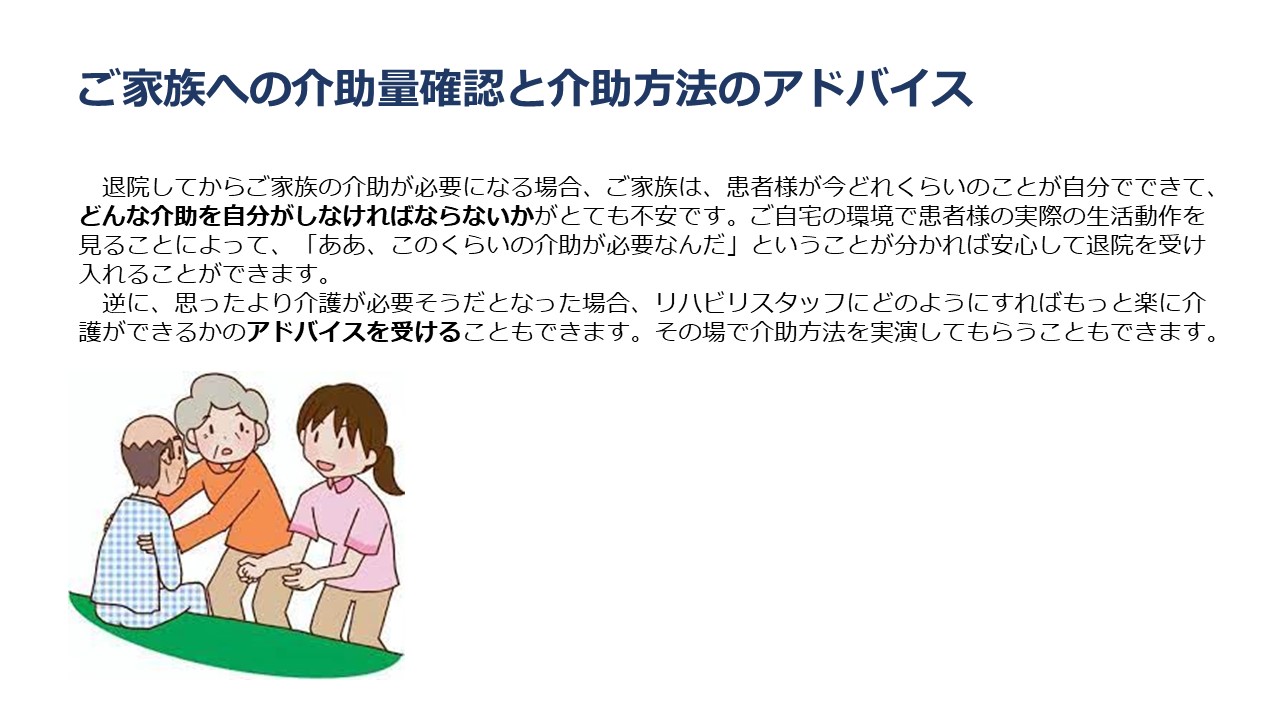 ご家族への介助量確認と介助方法のアドバイス

退院してからご家族の介助が必要になる場合、ご家族は、患者様が今どれくらいのことが自分でできて、どんな介助を自分がしなければならないかがとても不安です。ご自宅の環境で患者様の実際の生活動作を見ることによって、「ああ、このくらいの介助が必要なんだ」ということが分かれば安心して退院を受け入れることができます。

逆に、思ったより介護が必要そうだとなった場合、リハビリスタッフにどのようにすればもっと楽に介護ができるかのアドバイスを受けることもできます。その場で介助方法を実演してもらうこともできます。